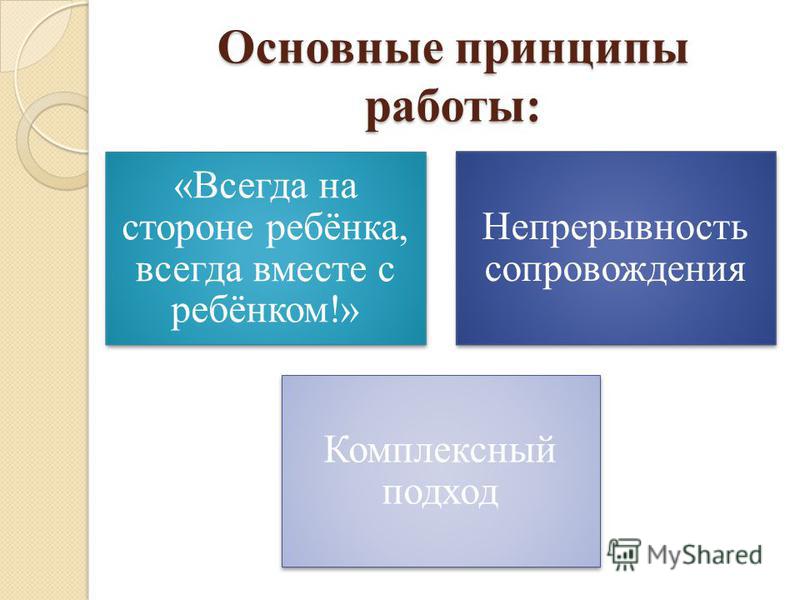 Основные принципы работы:

«Всегда на стороне ребёнка, всегда вместе с ребёнком!»

Непрерывность сопровождения

Комплексный подход

MyShared